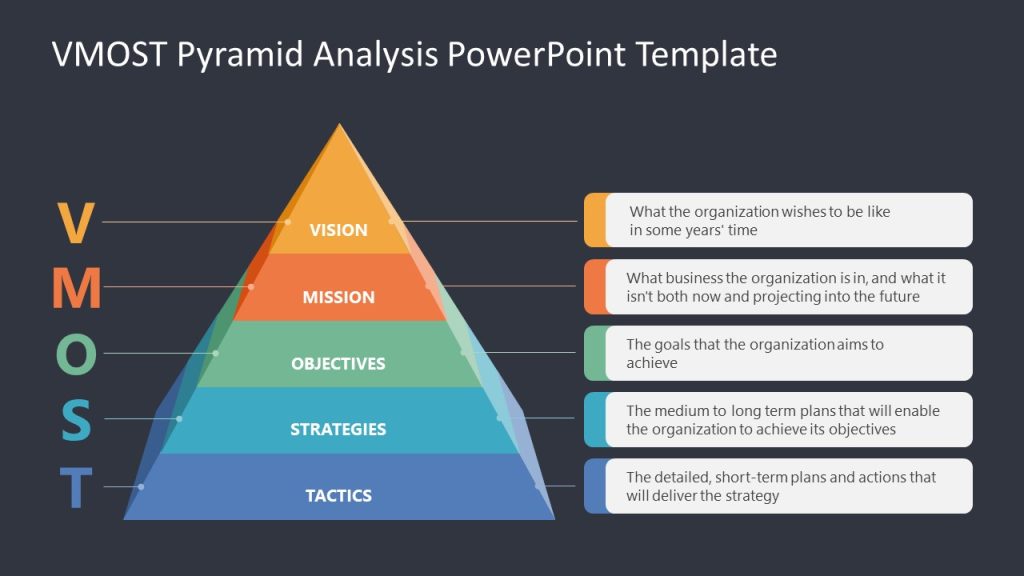 VMOST Pyramid Analysis PowerPoint Template

V
M
O
S
T

VISION
MISSION
OBJECTIVES
STRATEGIES
TACTICS

What the organization wishes to be like in some years' time

What business the organization is in, and what it isn't both now and projecting into the future

The goals that the organization aims to achieve

The medium to long term plans that will enable the organization to achieve its objectives

The detailed, short-term plans and actions that will deliver the strategy